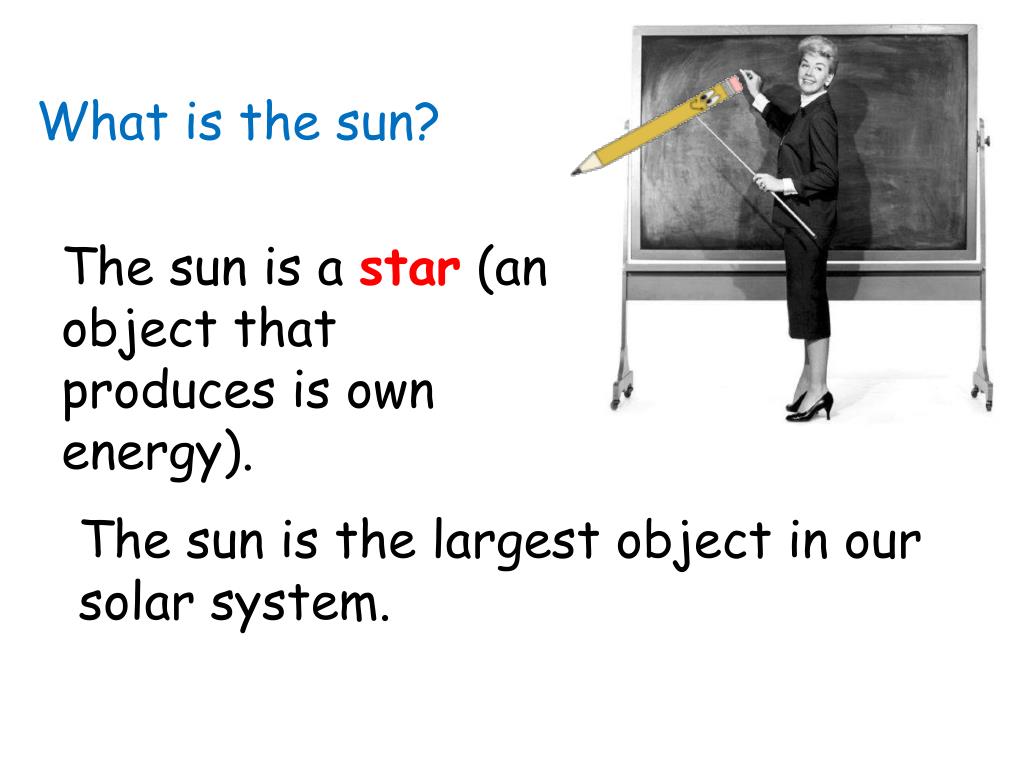 What is the sun?

The sun is a star (an object that produces is own energy).

The sun is the largest object in our solar system.